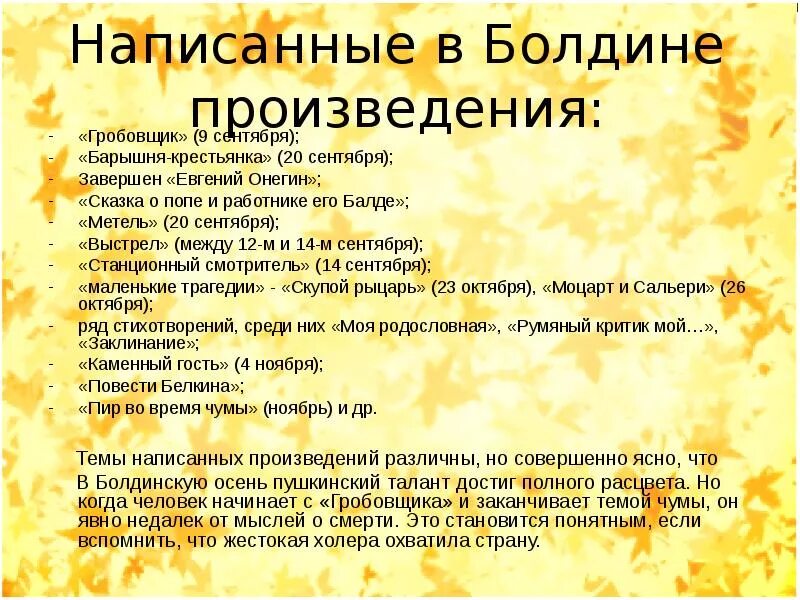 Написанные в Болдине произведения:

- «Гробовщик» (9 сентября);
- «Барышня-крестьянка» (20 сентября);
- Завершен «Евгений Онегин»;
- «Сказка о попе и работнике его Балде»;
- «Метель» (20 сентября);
- «Выстрел» (между 12-м и 14-м сентября);
- «Станционный смотритель» (14 сентября);
- «маленькие трагедии» - «Скупой рыцарь» (23 октября), «Моцарт и Сальери» (26 октября);
- ряд стихотворений, среди них «Моя родословная», «Румяный критик мой…», «Заклинание»;
- «Каменный гость» (4 ноября);
- «Повести Белкина»;
- «Пир во время чумы» (ноябрь) и др.

Темы написанных произведений различны, но совершенно ясно, что

В Болдинскую осень пушкинский талант достиг полного расцвета. Но когда человек начинает с «Гробовщика» и заканчивает темой чумы, он явно недалек от мыслей о смерти. Это становится понятным, если вспомнить, что жестокая холера охватила страну.